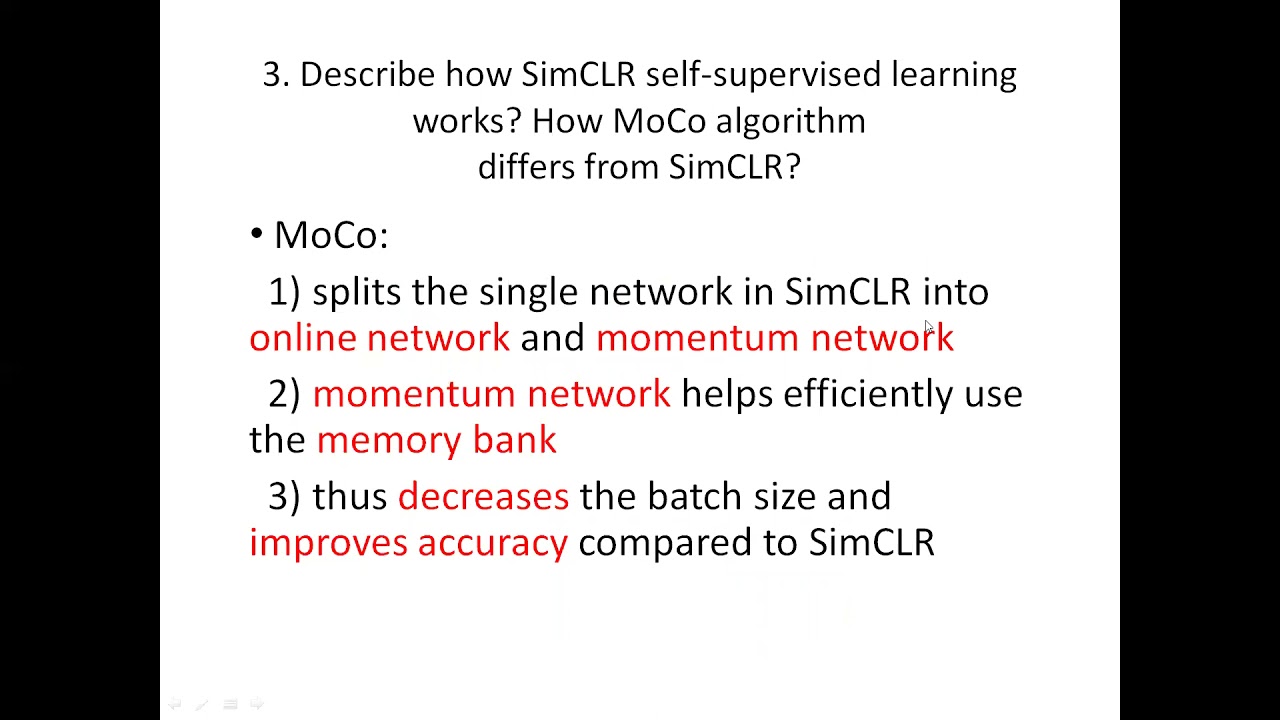 3. Describe how SimCLR self-supervised learning works? How MoCo algorithm differs from SimCLR?

• MoCo:

1) splits the single network in SimCLR into online network and momentum network

2) momentum network helps efficiently use the memory bank

3) thus decreases the batch size and improves accuracy compared to SimCLR